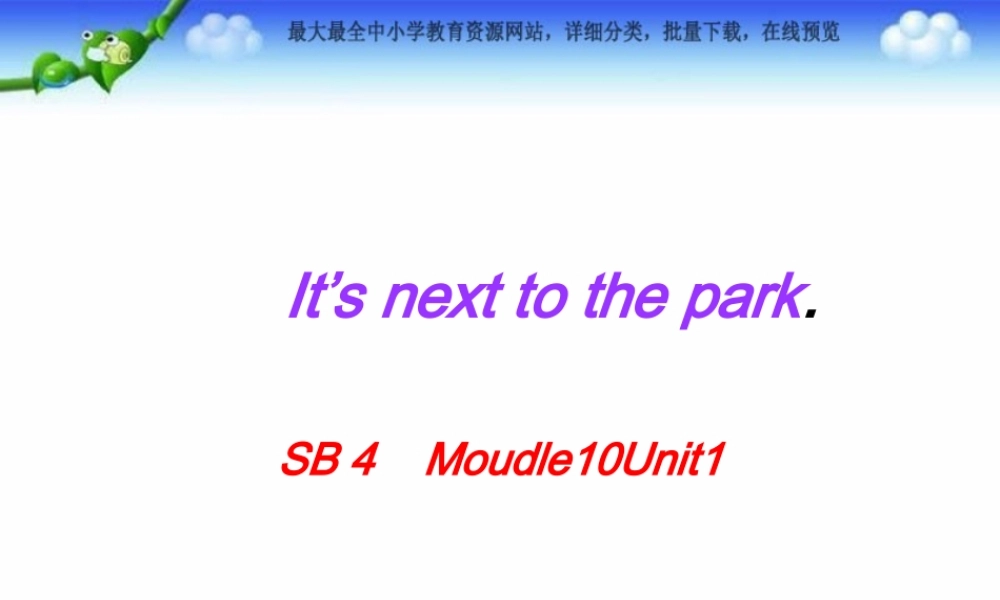 最大最全中小学教育资源网站，详细分类，批量下载，在线预览

It’s next to the park.

SB 4 Moudle10Unit1